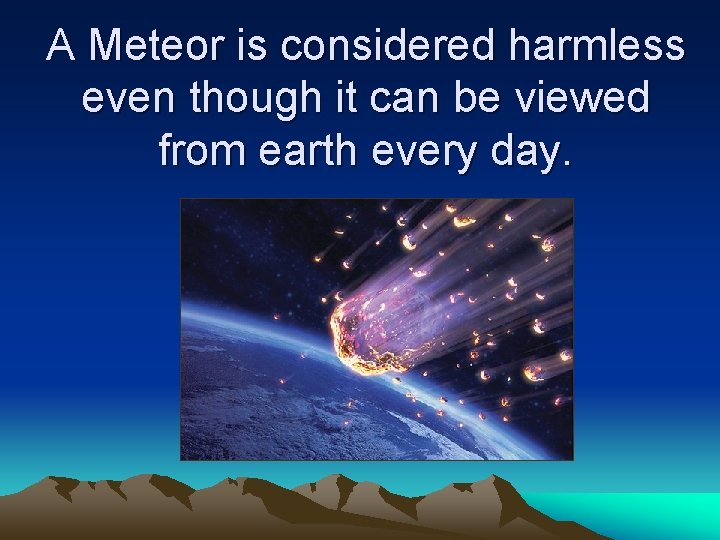 A Meteor is considered harmless even though it can be viewed from earth every day.